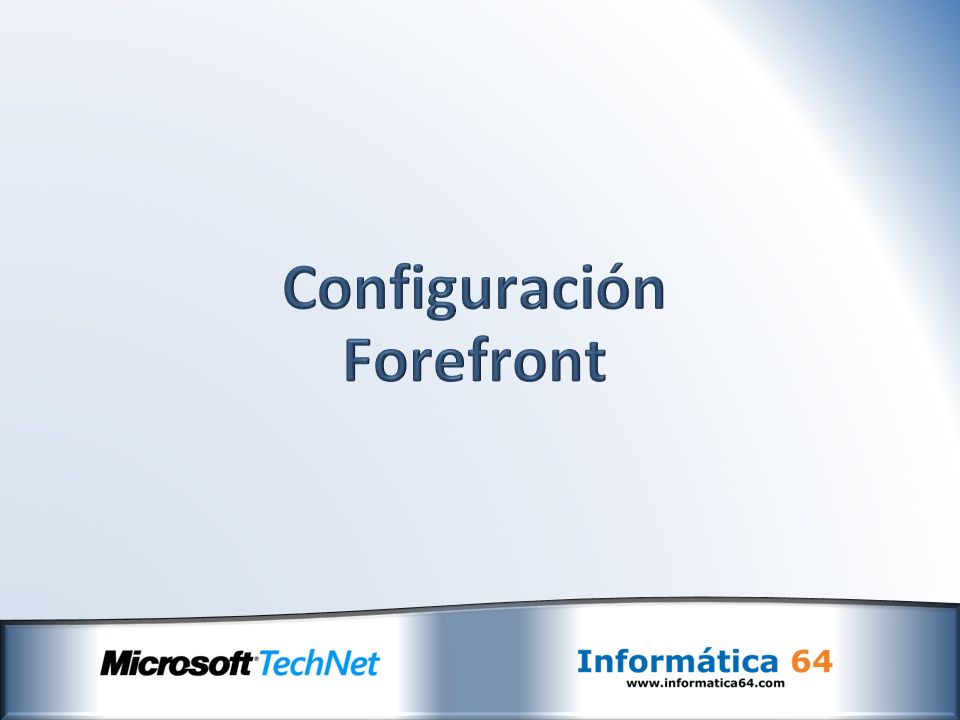 Configuración Forefront

Microsoft TechNet

Informática 64
www.informatica64.com